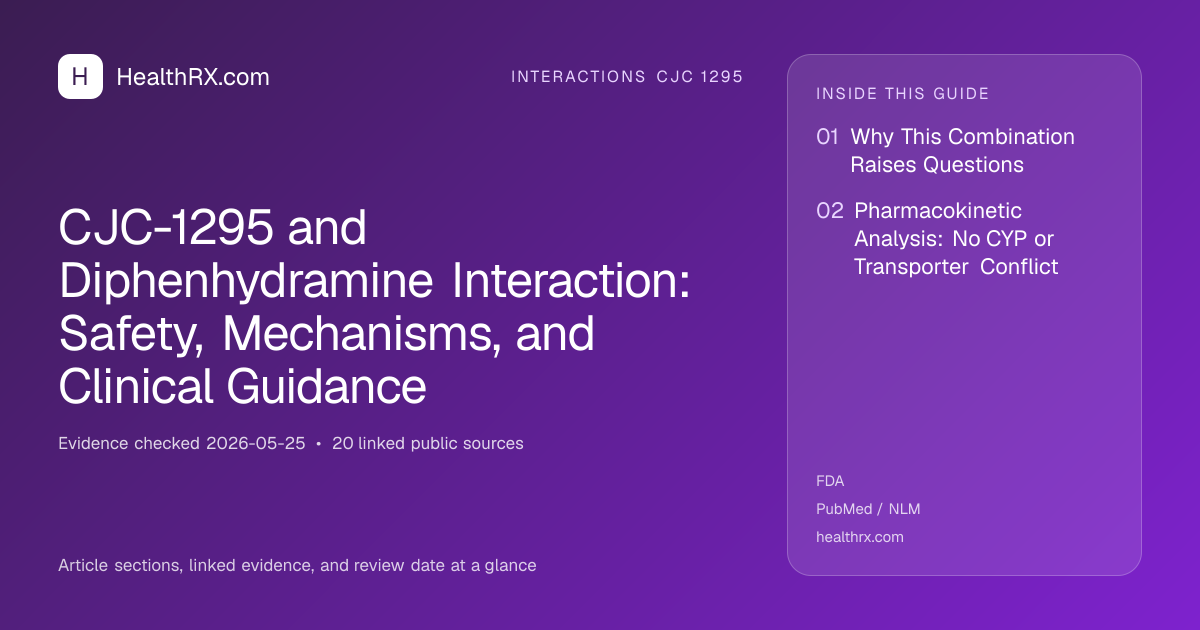 H HealthRX.com

INTERACTIONS CJC 1295

CJC-1295 and Diphenhydramine Interaction: Safety, Mechanisms, and Clinical Guidance

Evidence checked 2026-05-25 • 20 linked public sources

Article sections, linked evidence, and review date at a glance

INSIDE THIS GUIDE

01 Why This Combination Raises Questions

02 Pharmacokinetic Analysis: No CYP or Transporter Conflict

FDA

PubMed / NLM

healthrx.com